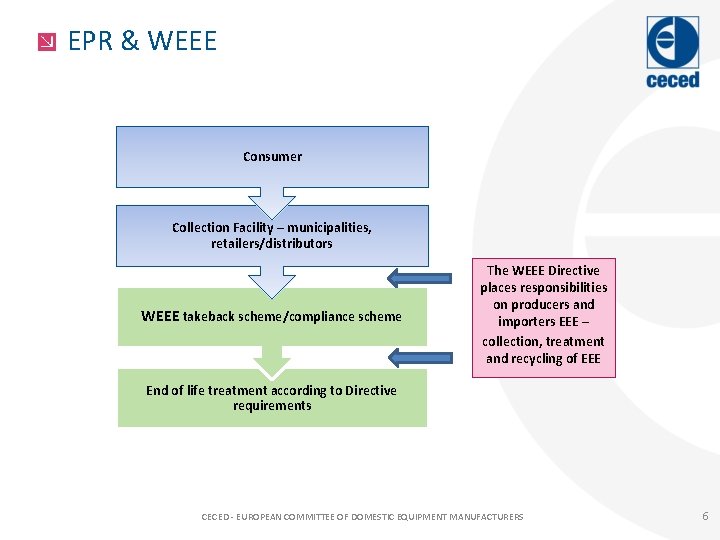 EPR & WEEE

ceced

Consumer

Collection Facility – municipalities, retailers/distributors

WEEE takeback scheme/compliance scheme

End of life treatment according to Directive requirements

The WEEE Directive places responsibilities on producers and importers EEE – collection, treatment and recycling of EEE

CECED - EUROPEAN COMMITTEE OF DOMESTIC EQUIPMENT MANUFACTURERS

6